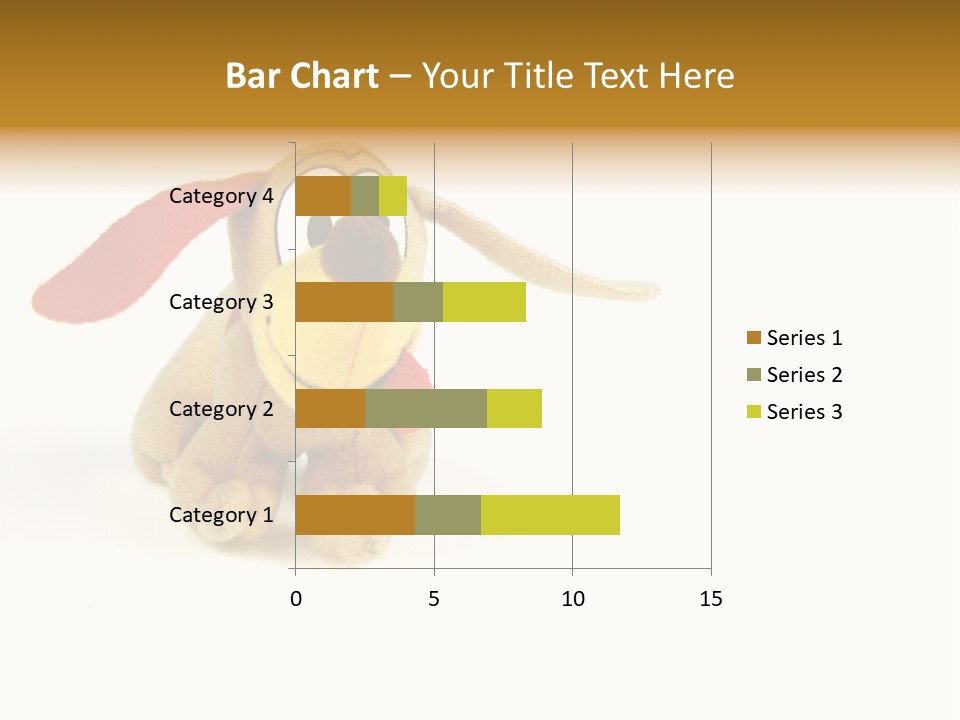 Bar Chart – Your Title Text Here

Category 4
Category 3
Category 2
Category 1

0
5
10
15

Series 1
Series 2
Series 3